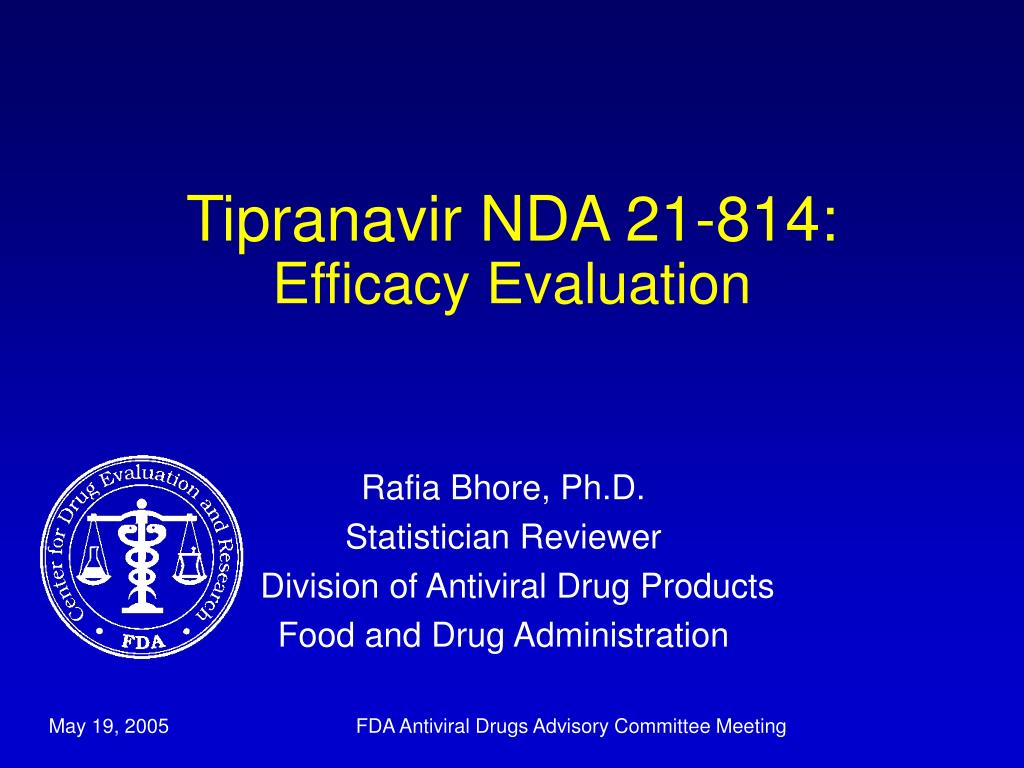 Tipranavir NDA 21-814:
Efficacy Evaluation

Center for Drug Evaluation and Research
FDA

Rafia Bhore, Ph.D.
Statistician Reviewer
Division of Antiviral Drug Products
Food and Drug Administration

May 19, 2005

FDA Antiviral Drugs Advisory Committee Meeting